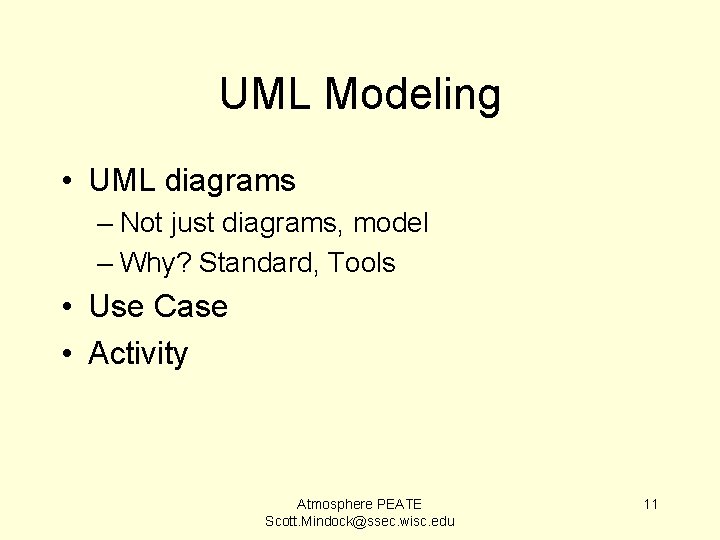 UML Modeling

• UML diagrams
– Not just diagrams, model
– Why? Standard, Tools
• Use Case
• Activity

Atmosphere PEATE
Scott.Mindock@ssec.wisc.edu

11